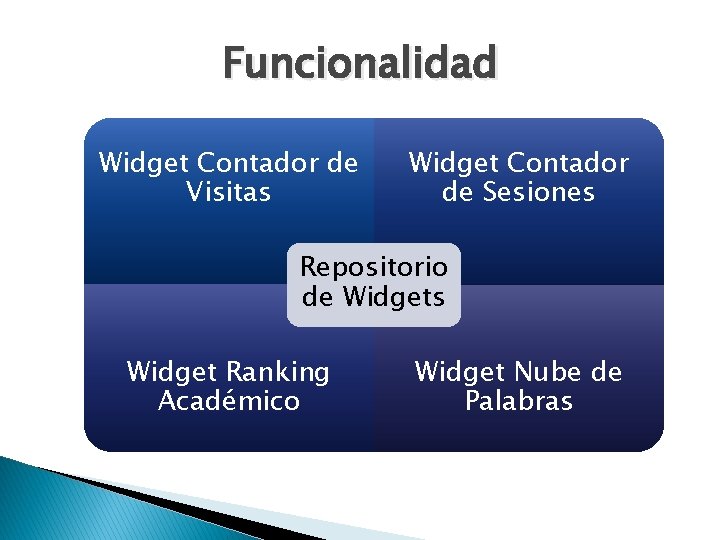 Funcionalidad

Widget Contador de Visitas

Widget Contador de Sesiones

Repositorio de Widgets

Widget Ranking Académico

Widget Nube de Palabras